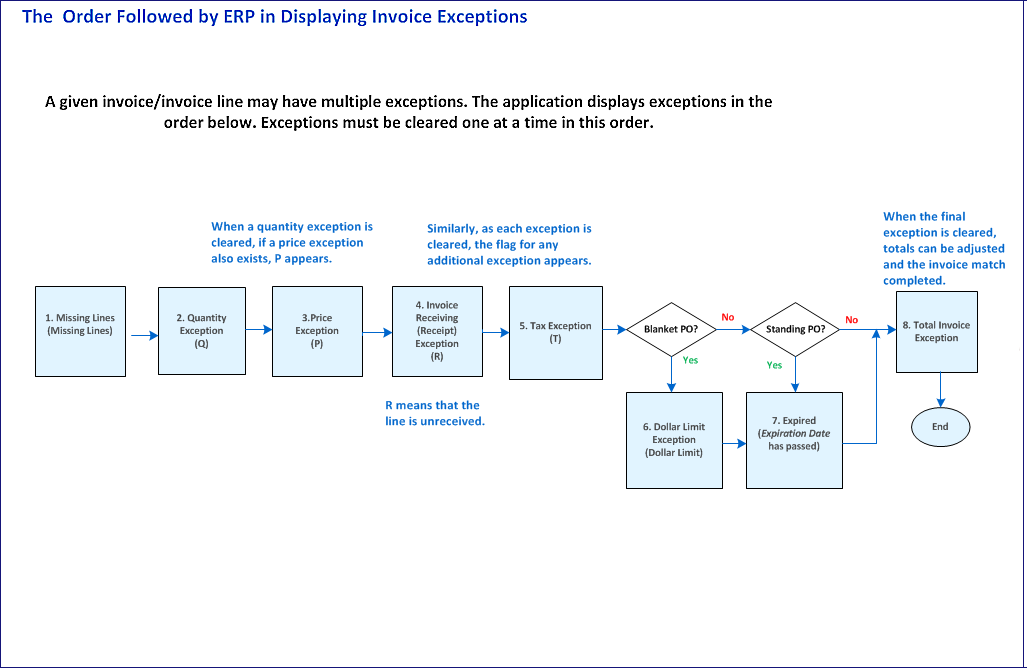 The Order Followed by ERP in Displaying Invoice Exceptions

A given invoice/invoice line may have multiple exceptions. The application displays exceptions in the order below. Exceptions must be cleared one at a time in this order.

When a quantity exception is cleared, if a price exception also exists, P appears.

Similarly, as each exception is cleared, the flag for any additional exception appears.

When the final exception is cleared, totals can be adjusted and the invoice match completed.

1. Missing Lines (Missing Lines)

2. Quantity Exception (Q)

3.Price Exception (P)

4. Invoice Receiving (Receipt) Exception (R)

5. Tax Exception (T)

Blanket PO?

No

Standing PO?

No

8. Total Invoice Exception

Yes

Yes

R means that the line is unreceived.

6. Dollar Limit Exception (Dollar Limit)

7. Expired (Expiration Date has passed)

End